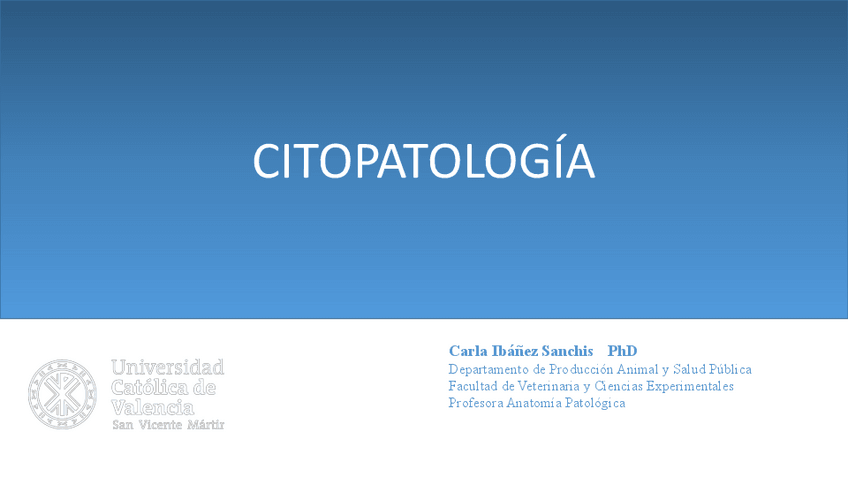 CITOPATOLOGÍA

Universidad Católica de Valencia
San Vicente Mártir

Carla Ibáñez Sanchis PhD
Departamento de Producción Animal y Salud Pública
Facultad de Veterinaria y Ciencias Experimentales
Profesora Anatomía Patológica